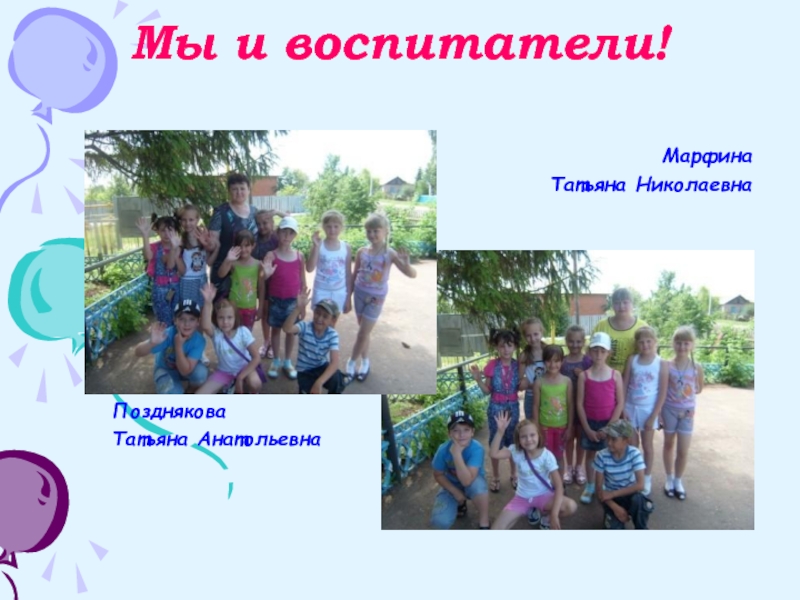 Мы и воспитатели!

Марфина
Татьяна Николаевна

Позднякова
Татьяна Анатольевна